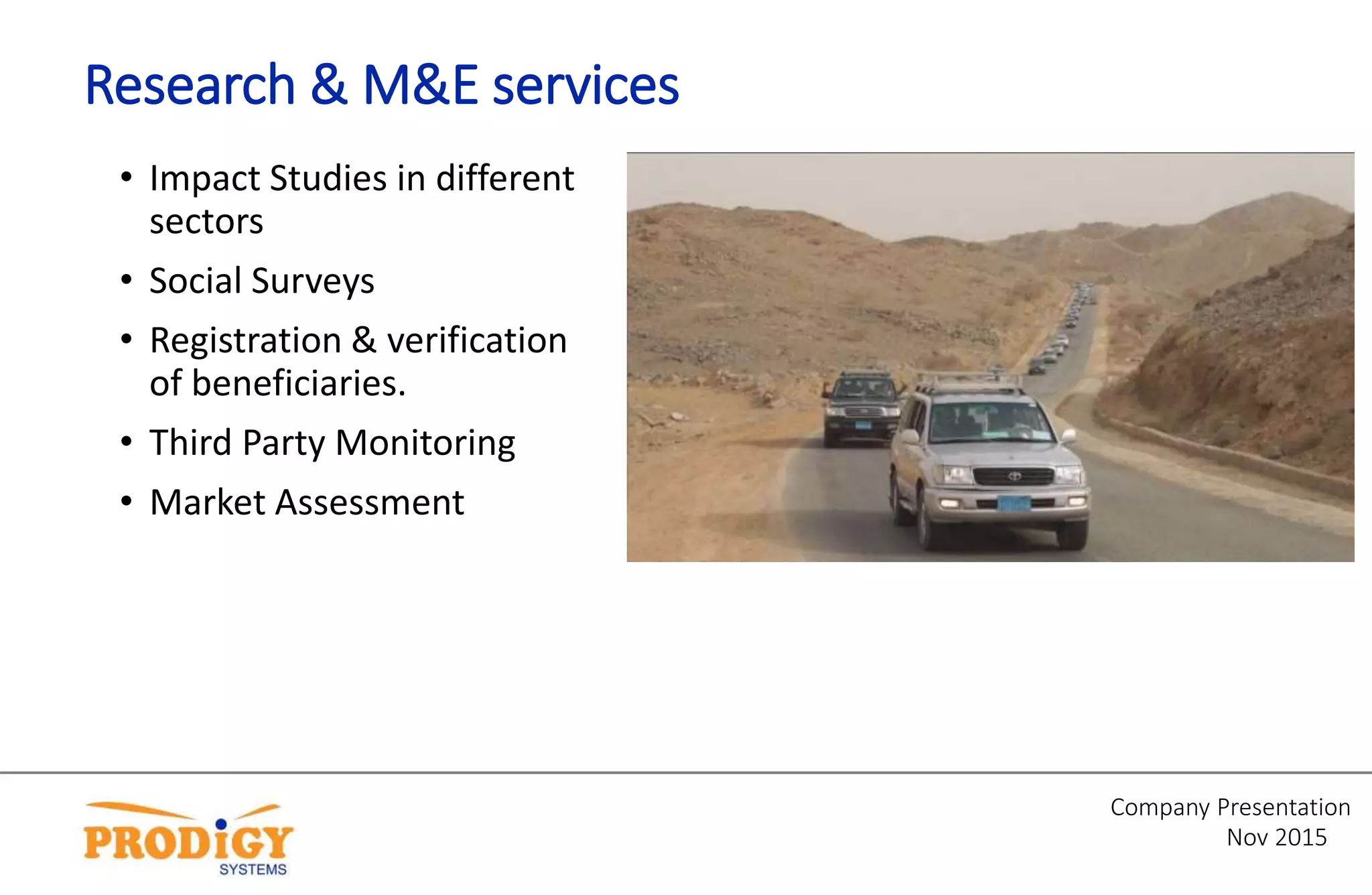 Research & M&E services

• Impact Studies in different sectors
• Social Surveys
• Registration & verification of beneficiaries.
• Third Party Monitoring
• Market Assessment

PRODiGY SYSTEMS

Company Presentation
Nov 2015